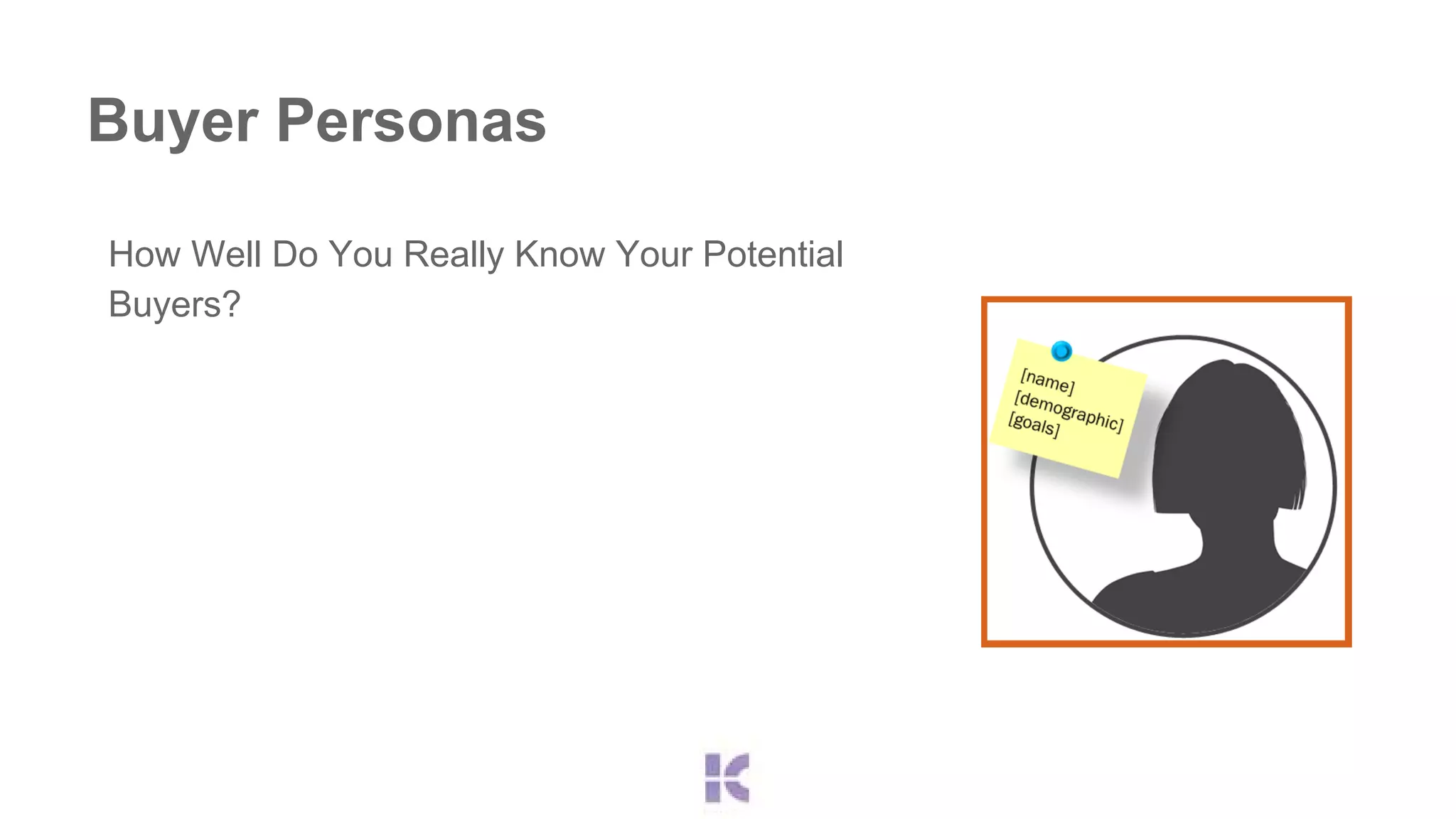 Buyer Personas

How Well Do You Really Know Your Potential Buyers?

[name]
[demographic]
[goals]